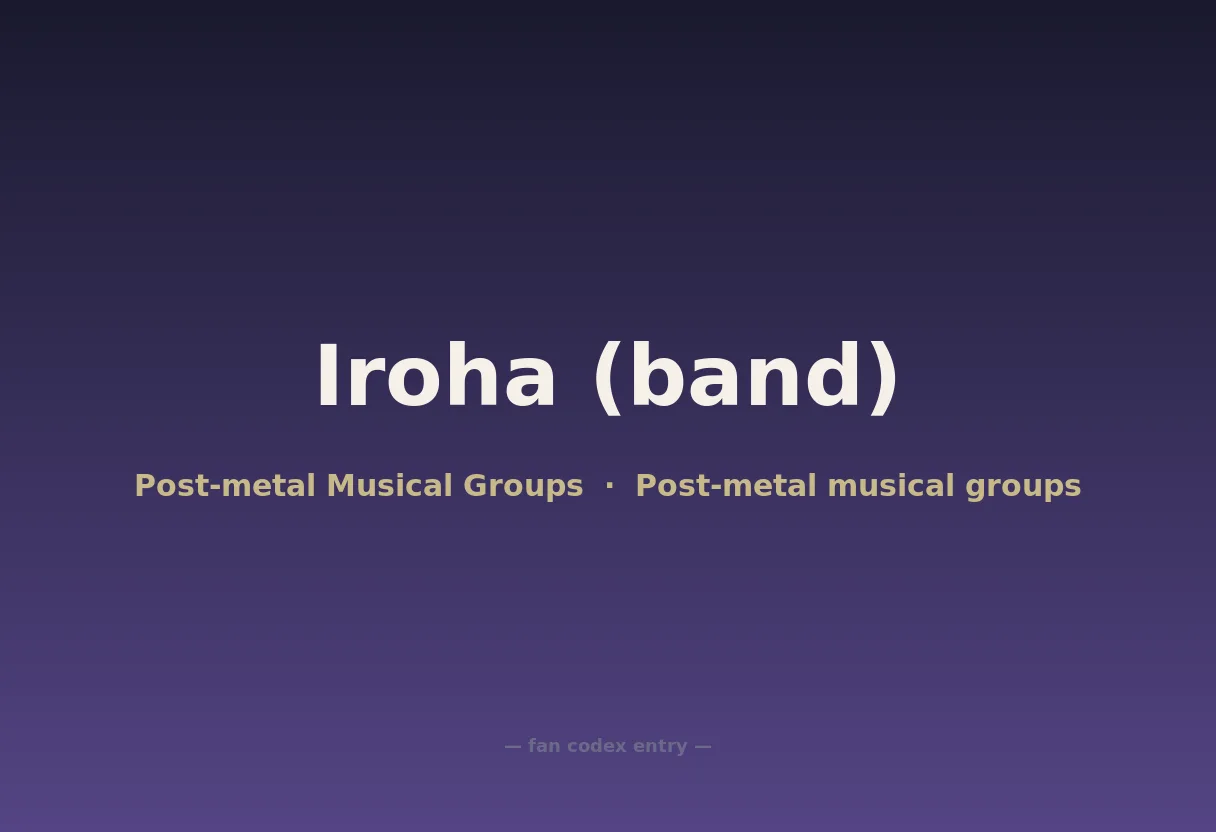 Iroha (band)

Post-metal Musical Groups · Post-metal musical groups

— fan codex entry —